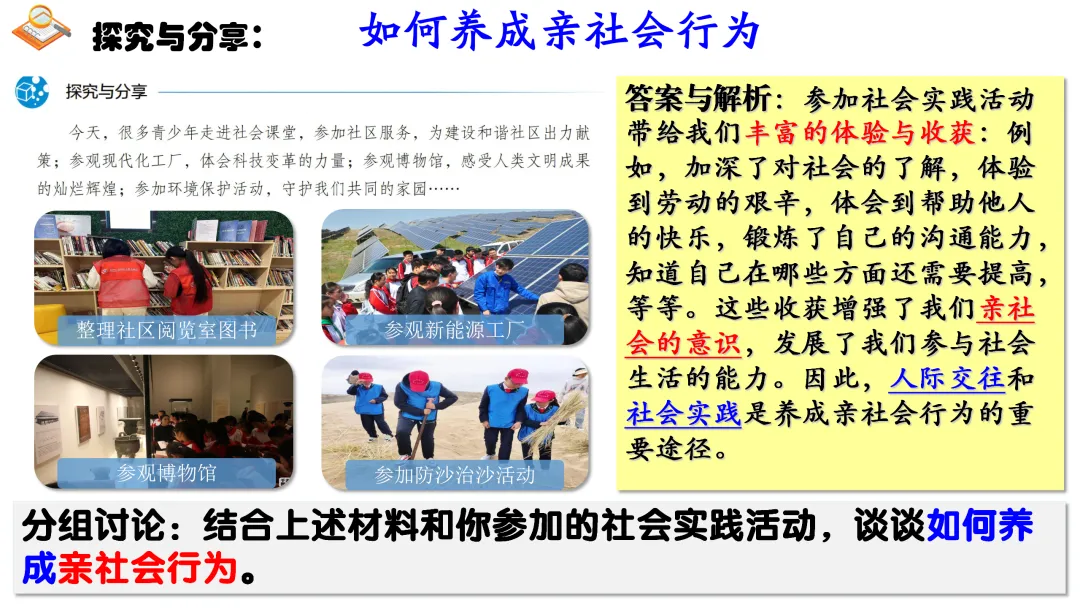 探究与分享： 如何养成亲社会行为

探究与分享

今天，很多青少年走进社会课堂，参加社区服务，为建设和谐社区出力献策；参观现代化工厂，体会科技变革的力量；参观博物馆，感受人类文明成果的灿烂辉煌；参加环境保护活动，守护我们共同的家园……

整理社区阅览室图书

参观新能源工厂

参观博物馆

参加防沙治沙活动

答案与解析：参加社会实践活动带给我们丰富的体验与收获：例如，加深了对社会的了解，体验到劳动的艰辛，体会到帮助他人的快乐，锻炼了自己的沟通能力，知道自己在哪些方面还需要提高，等等。这些收获增强了我们亲社会的意识，发展了我们参与社会生活的能力。因此，人际交往和社会实践是养成亲社会行为的重要途径。

分组讨论：结合上述材料和你参加的社会实践活动，谈谈如何养成亲社会行为。